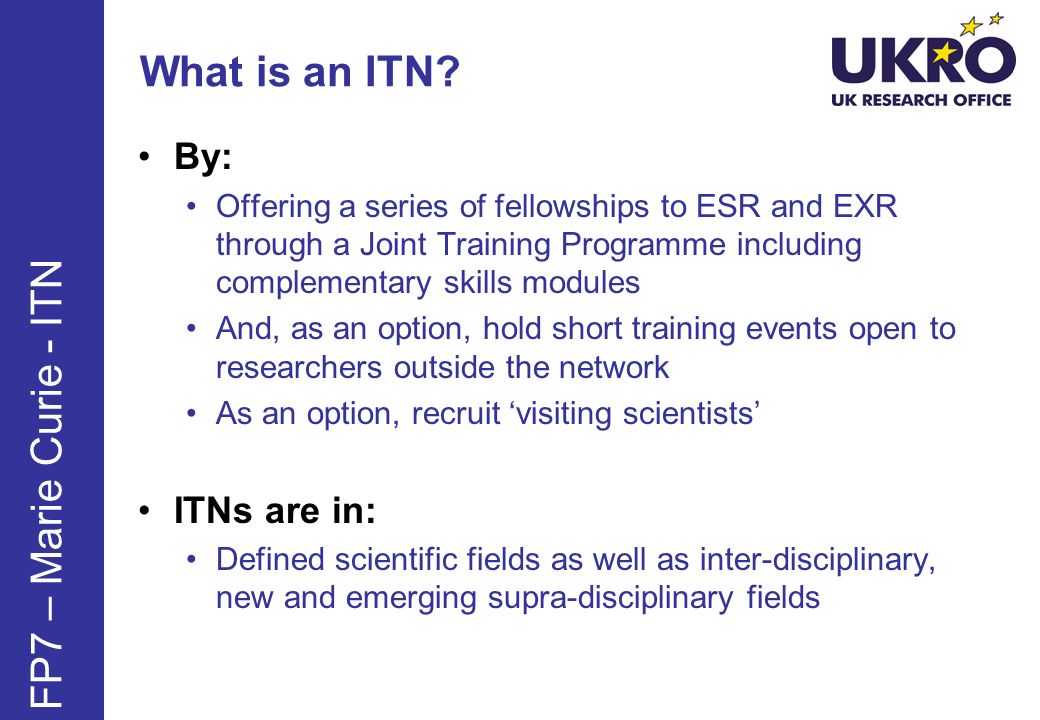 FP7 – Marie Curie - ITN

What is an ITN?

UKRO
UK RESEARCH OFFICE

• By:
• Offering a series of fellowships to ESR and EXR through a Joint Training Programme including complementary skills modules
• And, as an option, hold short training events open to researchers outside the network
• As an option, recruit ‘visiting scientists’

• ITNs are in:
• Defined scientific fields as well as inter-disciplinary, new and emerging supra-disciplinary fields